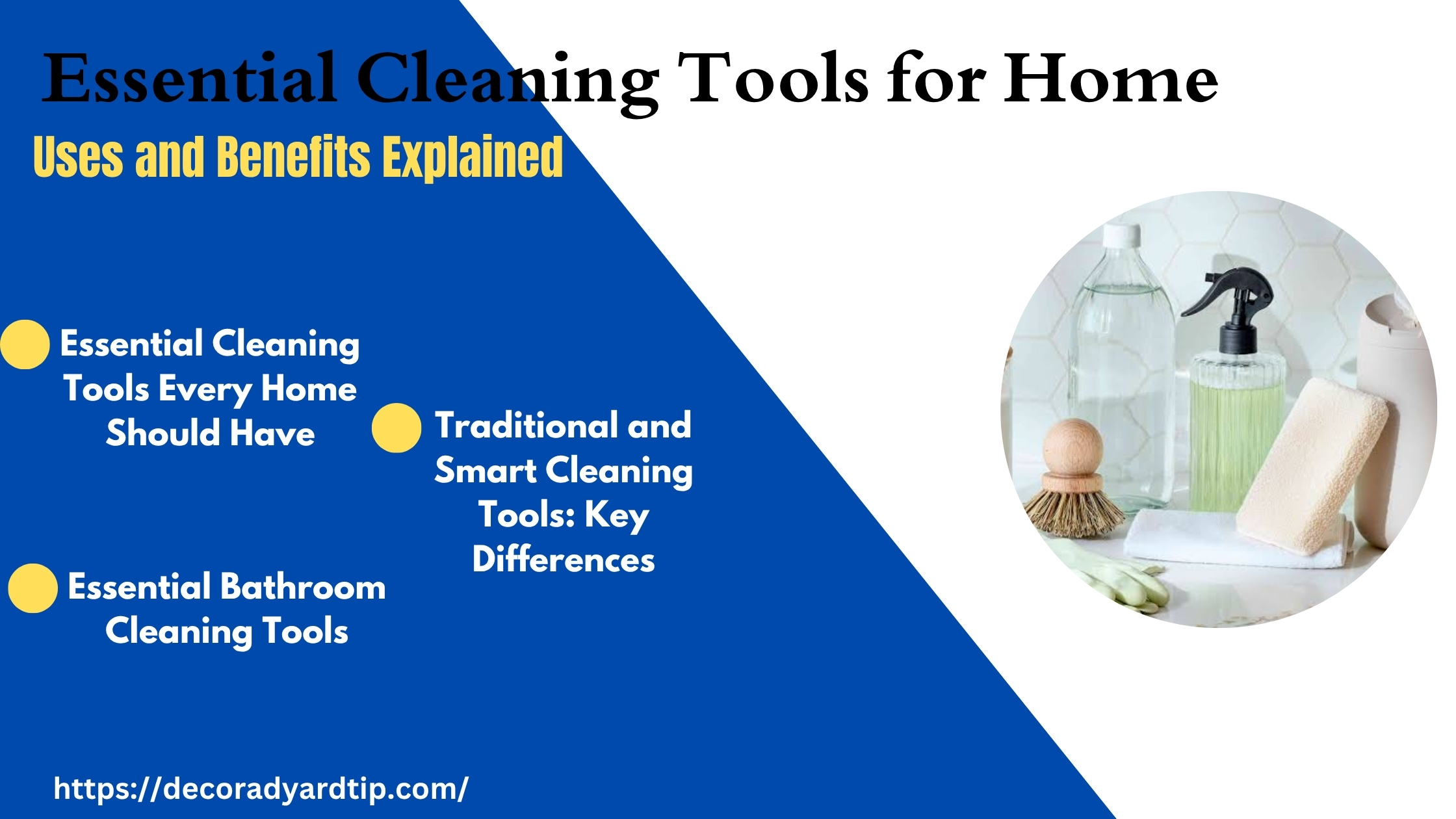 Essential Cleaning Tools for Home

Uses and Benefits Explained

Essential Cleaning Tools Every Home Should Have

Traditional and Smart Cleaning Tools: Key Differences

Essential Bathroom Cleaning Tools

https://decoradyardtip.com/